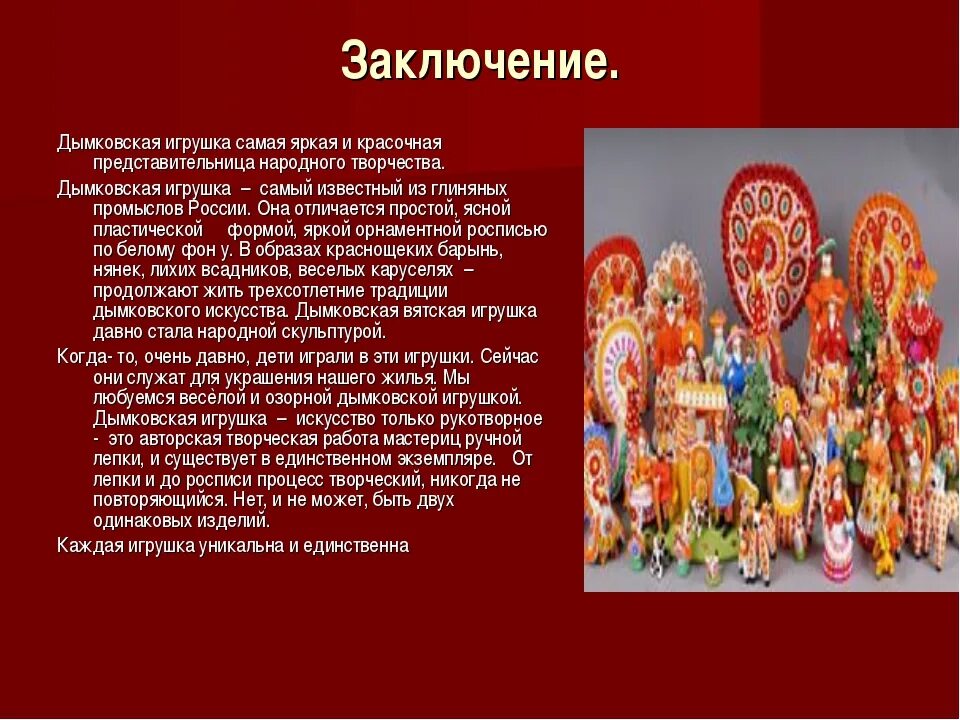 Заключение.

Дымковская игрушка самая яркая и красочная представительница народного творчества.

Дымковская игрушка – самый известный из глиняных промыслов России. Она отличается простой, ясной пластической формой, яркой орнаментной росписью по белому фон у. В образах краснощеких барынь, нянек, лихих всадников, веселых каруселях – продолжают жить трехсотлетние традиции дымковского искусства. Дымковская вятская игрушка давно стала народной скульптурой.

Когда- то, очень давно, дети играли в эти игрушки. Сейчас они служат для украшения нашего жилья. Мы любуемся весёлой и озорной дымковской игрушкой. Дымковская игрушка – искусство только рукотворное - это авторская творческая работа мастериц ручной лепки, и существует в единственном экземпляре. От лепки и до росписи процесс творческий, никогда не повторяющийся. Нет, и не может, быть двух одинаковых изделий.

Каждая игрушка уникальна и единственна